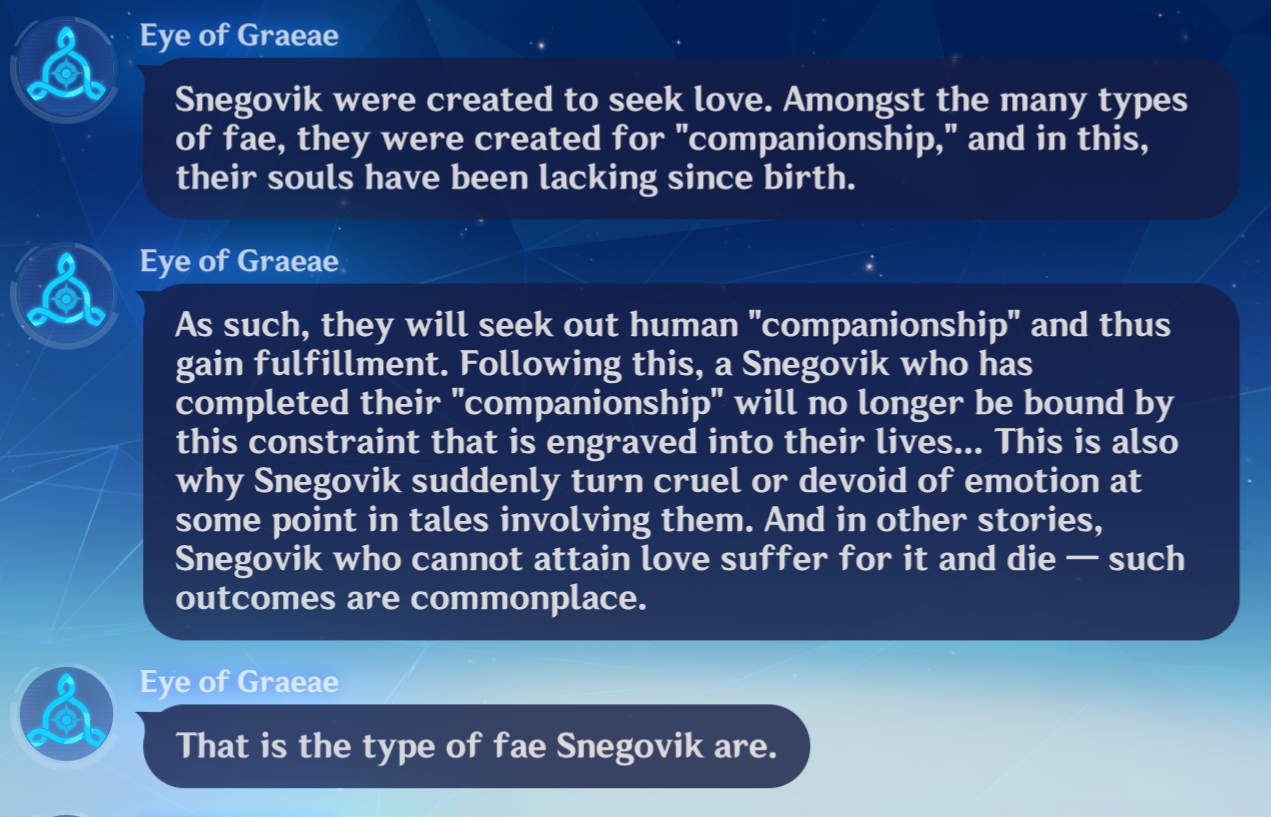 Eye of Graeae

Snegovik were created to seek love. Amongst the many types of fae, they were created for "companionship," and in this, their souls have been lacking since birth.

Eye of Graeae

As such, they will seek out human "companionship" and thus gain fulfillment. Following this, a Snegovik who has completed their "companionship" will no longer be bound by this constraint that is engraved into their lives... This is also why Snegovik suddenly turn cruel or devoid of emotion at some point in tales involving them. And in other stories, Snegovik who cannot attain love suffer for it and die — such outcomes are commonplace.

Eye of Graeae

That is the type of fae Snegovik are.